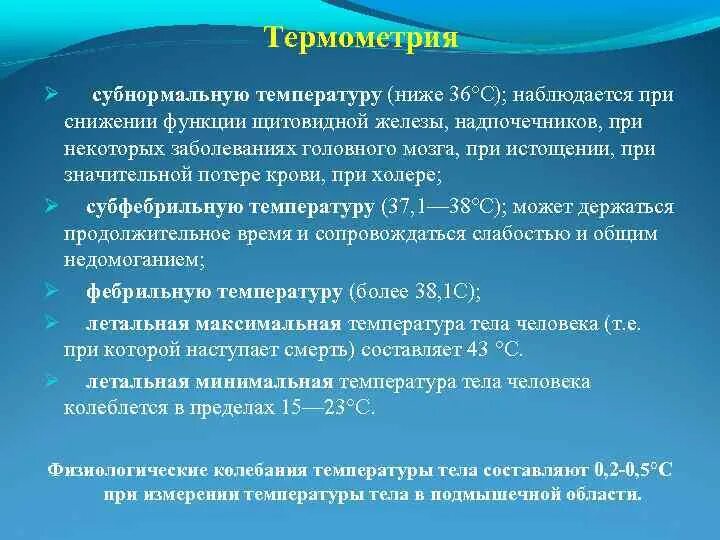 Термометрия

➢ субнормальную температуру (ниже 36°С); наблюдается при снижении функции щитовидной железы, надпочечников, при некоторых заболеваниях головного мозга, при истощении, при значительной потере крови, при холере;

➢ субфебрильную температуру (37,1—38°С); может держаться продолжительное время и сопровождаться слабостью и общим недомоганием;

➢ фебрильную температуру (более 38,1С);

➢ летальная максимальная температура тела человека (т.е. при которой наступает смерть) составляет 43 °С.

➢ летальная минимальная температура тела человека колеблется в пределах 15—23°С.

Физиологические колебания температуры тела составляют 0,2-0,5°С при измерении температуры тела в подмышечной области.